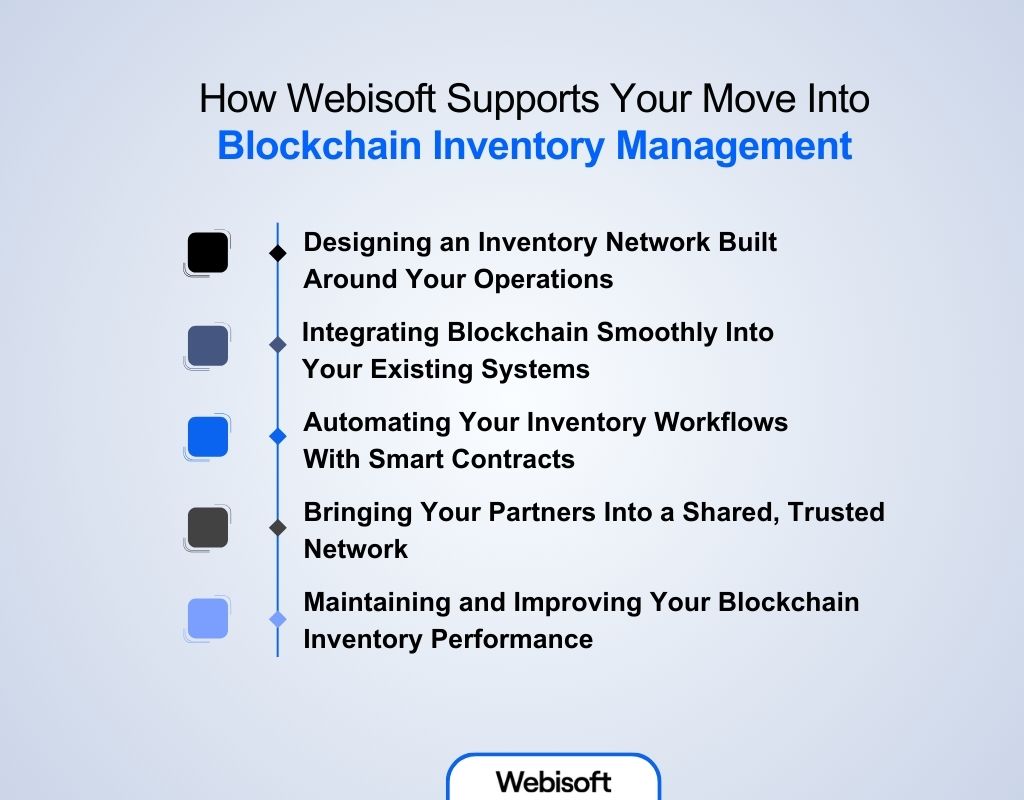 How Webisoft Supports Your Move Into
Blockchain Inventory Management

Designing an Inventory Network Built Around Your Operations

Integrating Blockchain Smoothly Into Your Existing Systems

Automating Your Inventory Workflows With Smart Contracts

Bringing Your Partners Into a Shared, Trusted Network

Maintaining and Improving Your Blockchain Inventory Performance

Webisoft